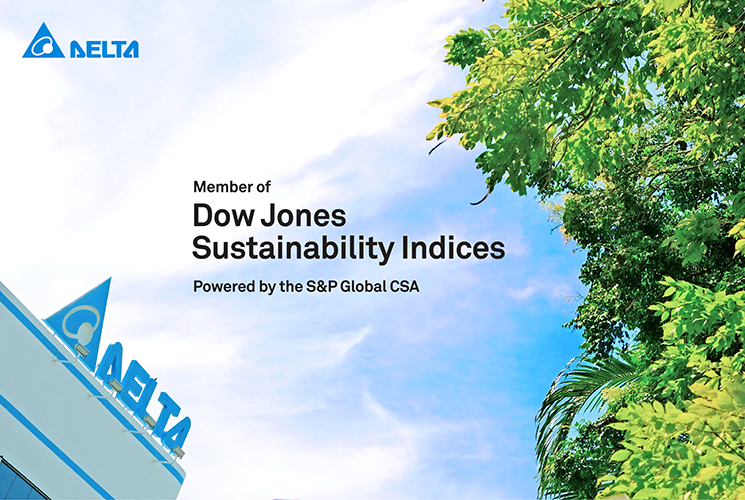 DELTA

Member of
Dow Jones
Sustainability Indices
Powered by the S&P Global CSA

DELTA